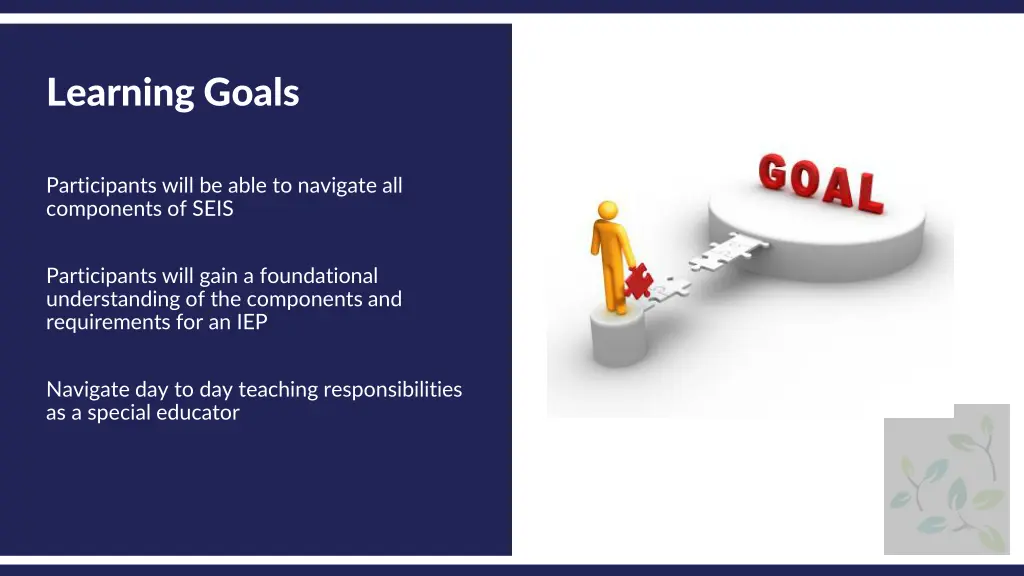 Learning Goals

Participants will be able to navigate all components of SEIS

Participants will gain a foundational understanding of the components and requirements for an IEP

Navigate day to day teaching responsibilities as a special educator

GOAL